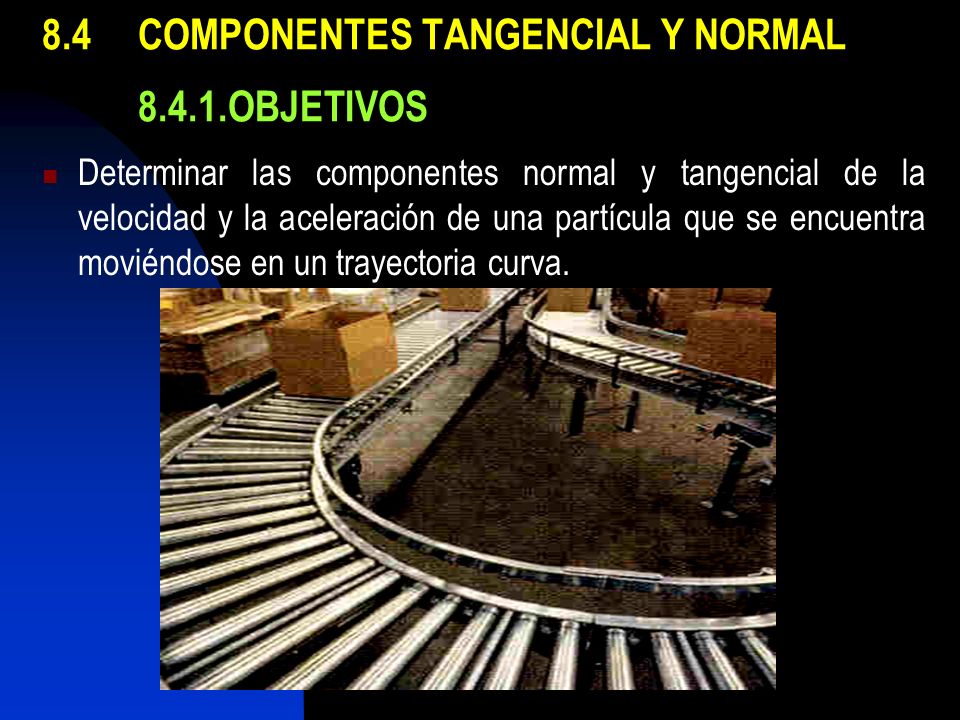 8.4 COMPONENTES TANGENCIAL Y NORMAL

8.4.1.OBJETIVOS

Determinar las componentes normal y tangencial de la velocidad y la aceleración de una partícula que se encuentra moviéndose en un trayectoria curva.